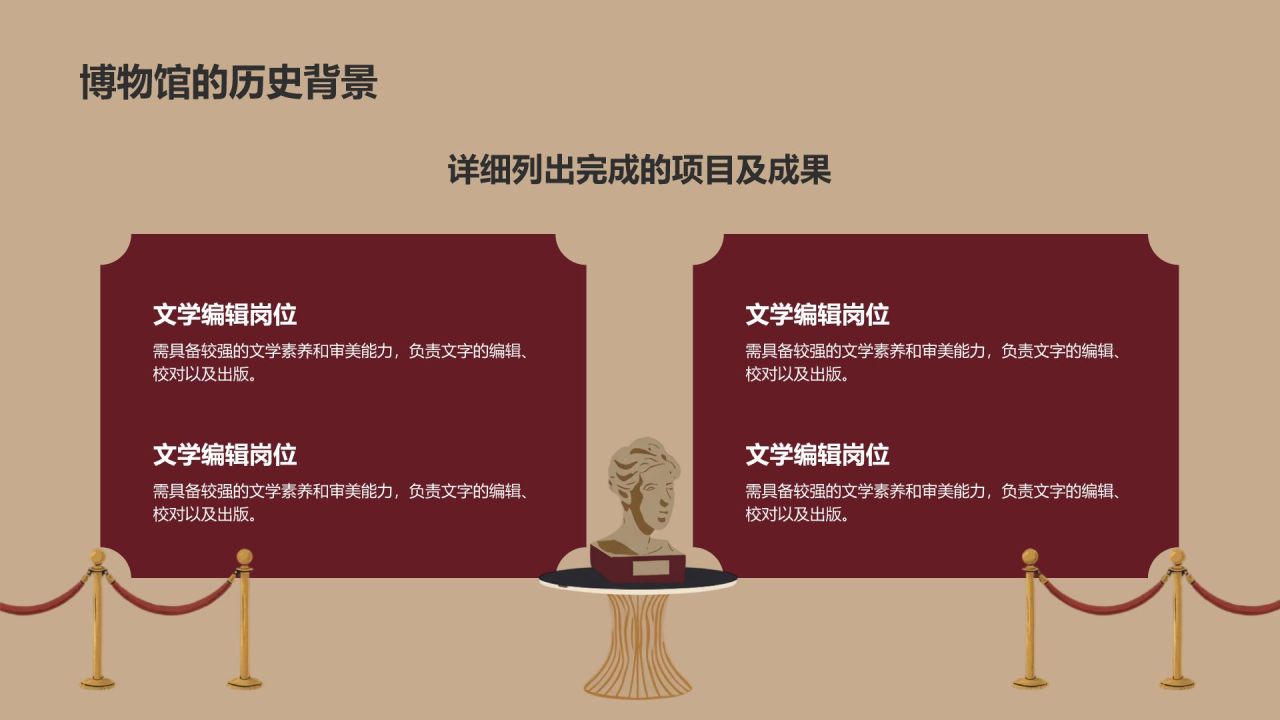 博物馆的历史背景

详细列出完成的项目及成果

文学编辑岗位
需具备较强的文学素养和审美能力，负责文字的编辑、校对以及出版。

文学编辑岗位
需具备较强的文学素养和审美能力，负责文字的编辑、校对以及出版。

文学编辑岗位
需具备较强的文学素养和审美能力，负责文字的编辑、校对以及出版。

文学编辑岗位
需具备较强的文学素养和审美能力，负责文字的编辑、校对以及出版。